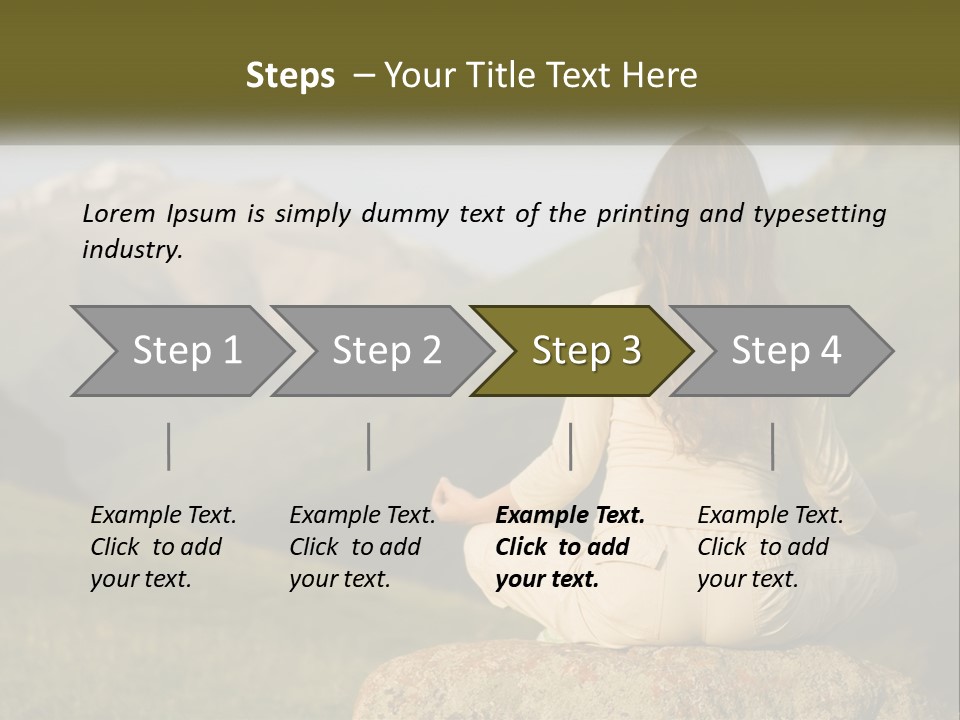 Steps – Your Title Text Here

Lorem Ipsum is simply dummy text of the printing and typesetting industry.

Step 1

Step 2

Step 3

Step 4

Example Text. Click to add your text.

Example Text. Click to add your text.

Example Text. Click to add your text.

Example Text. Click to add your text.